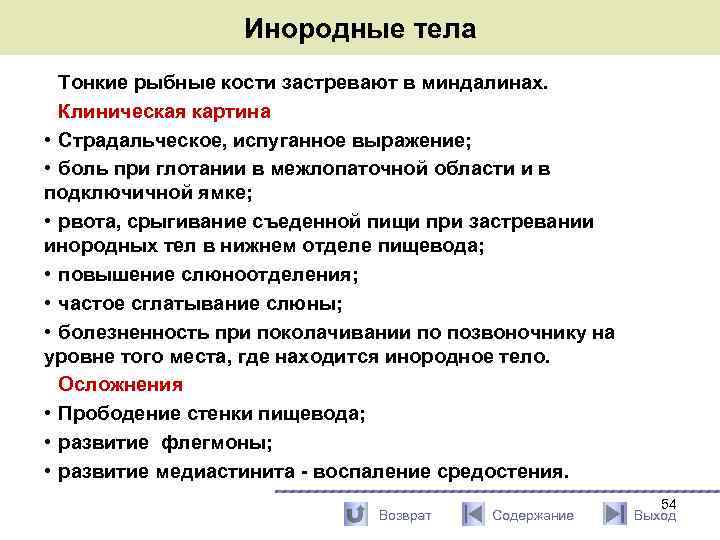 Инородные тела

Тонкие рыбные кости застревают в миндалинах.

Клиническая картина

• Страдальческое, испуганное выражение;

• боль при глотании в межлопаточной области и в подключичной ямке;

• рвота, срыгивание съеденной пищи при застревании инородных тел в нижнем отделе пищевода;

• повышение слюноотделения;

• частое сглатывание слюны;

• болезненность при поколачивании по позвоночнику на уровне того места, где находится инородное тело.

Осложнения

• Прободение стенки пищевода;

• развитие флегмоны;

• развитие медиастинита - воспаление средостения.

54

Возврат Содержание Выход